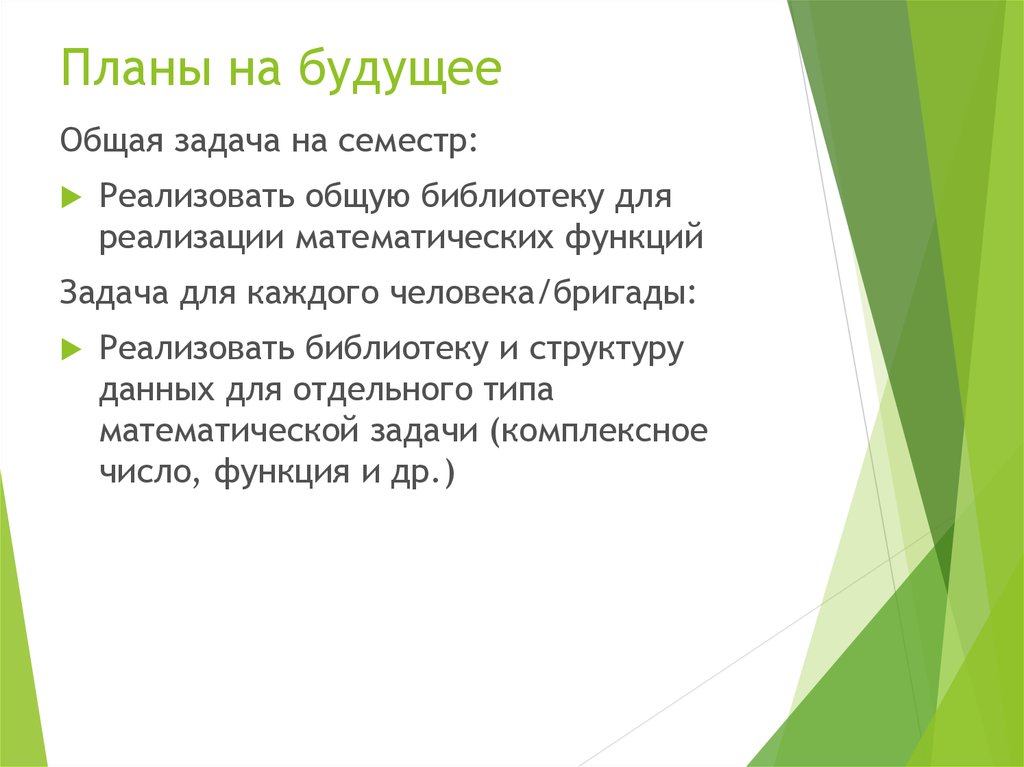 Планы на будущее

Общая задача на семестр:

Реализовать общую библиотеку для реализации математических функций

Задача для каждого человека/бригады:

Реализовать библиотеку и структуру данных для отдельного типа математической задачи (комплексное число, функция и др.)